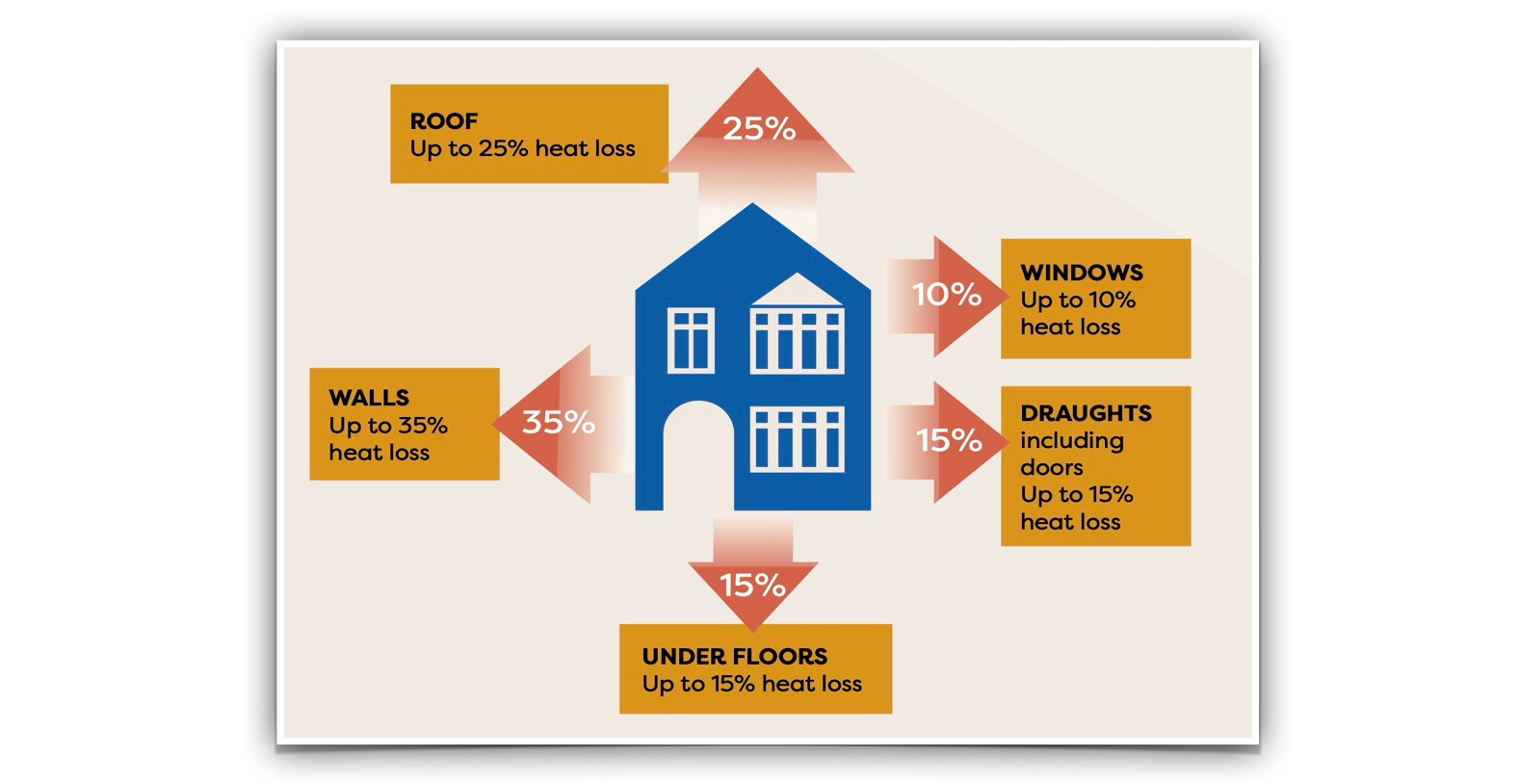 ROOF
Up to 25% heat loss

25%

10%

WINDOWS
Up to 10% heat loss

WALLS
Up to 35% heat loss

35%

15%

DRAUGHTS
including doors
Up to 15% heat loss

15%

UNDER FLOORS
Up to 15% heat loss